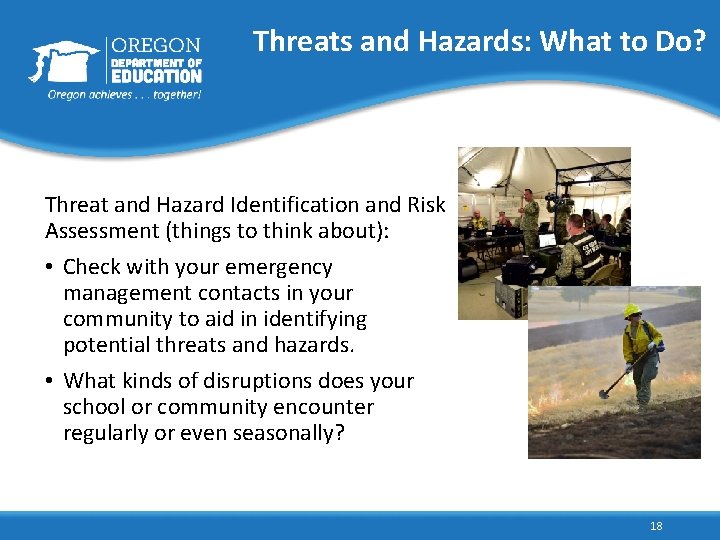 OREGON
DEPARTMENT OF
EDUCATION
Oregon achieves . . . together!

Threats and Hazards: What to Do?

Threat and Hazard Identification and Risk Assessment (things to think about):

• Check with your emergency management contacts in your community to aid in identifying potential threats and hazards.

• What kinds of disruptions does your school or community encounter regularly or even seasonally?

18